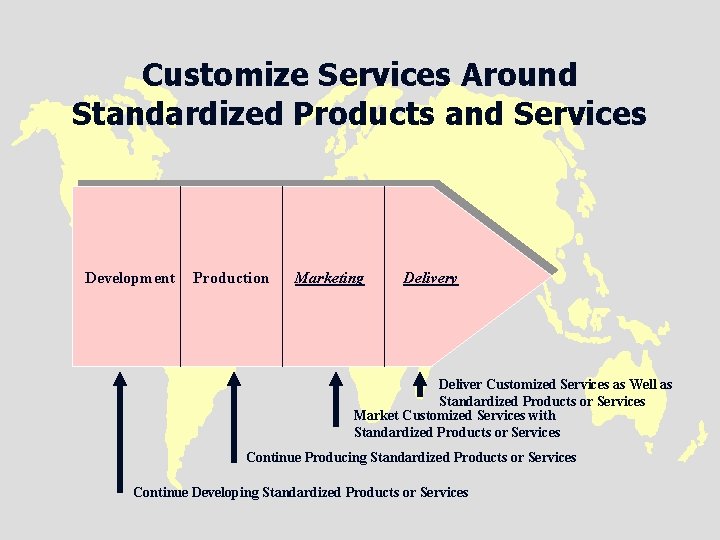 Customize Services Around Standardized Products and Services

Development

Production

Marketing

Delivery

Deliver Customized Services as Well as Standardized Products or Services

Market Customized Services with Standardized Products or Services

Continue Producing Standardized Products or Services

Continue Developing Standardized Products or Services